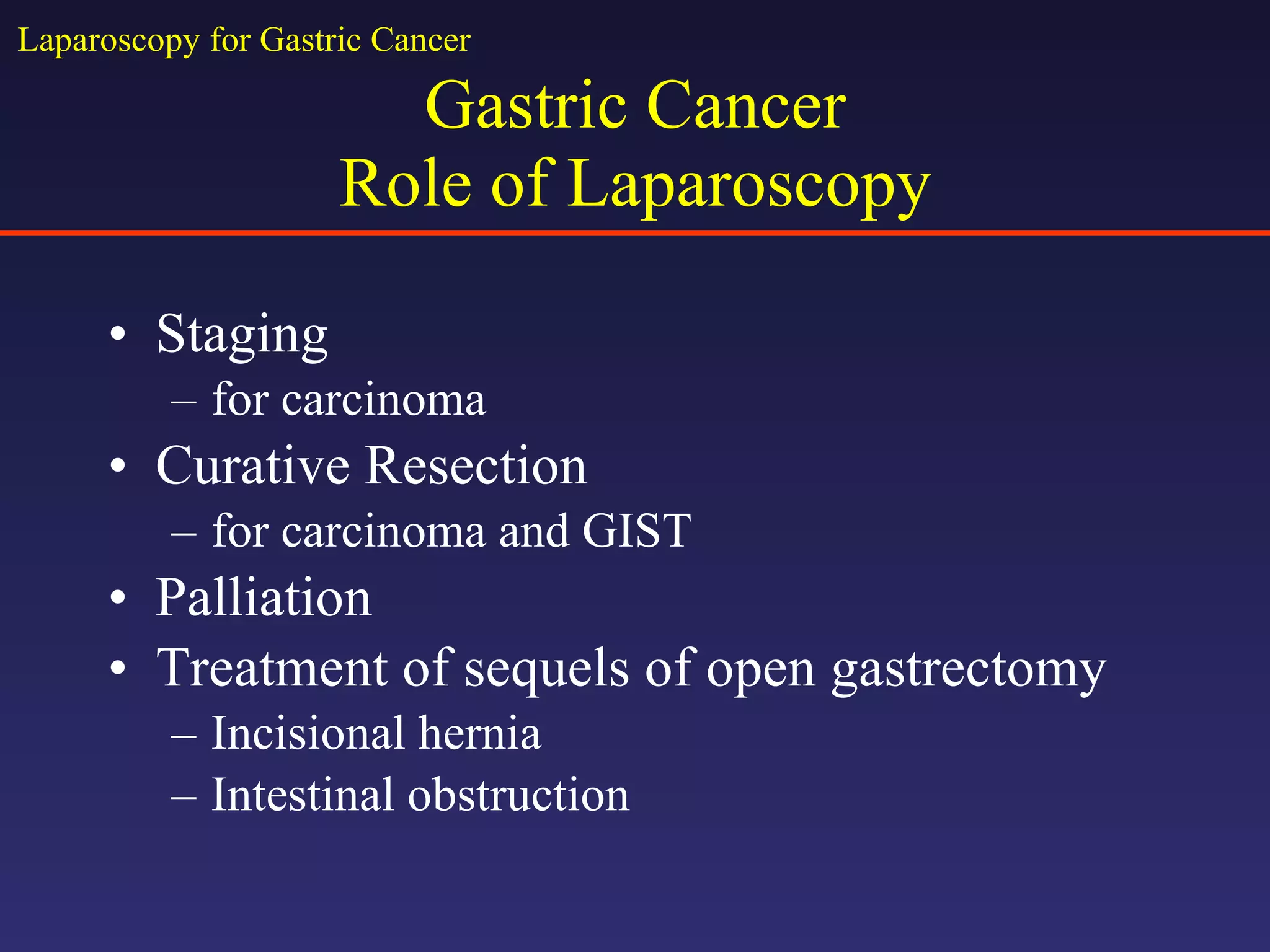 Laparoscopy for Gastric Cancer

Gastric Cancer
Role of Laparoscopy

• Staging
  – for carcinoma
• Curative Resection
  – for carcinoma and GIST
• Palliation
• Treatment of sequels of open gastrectomy
  – Incisional hernia
  – Intestinal obstruction